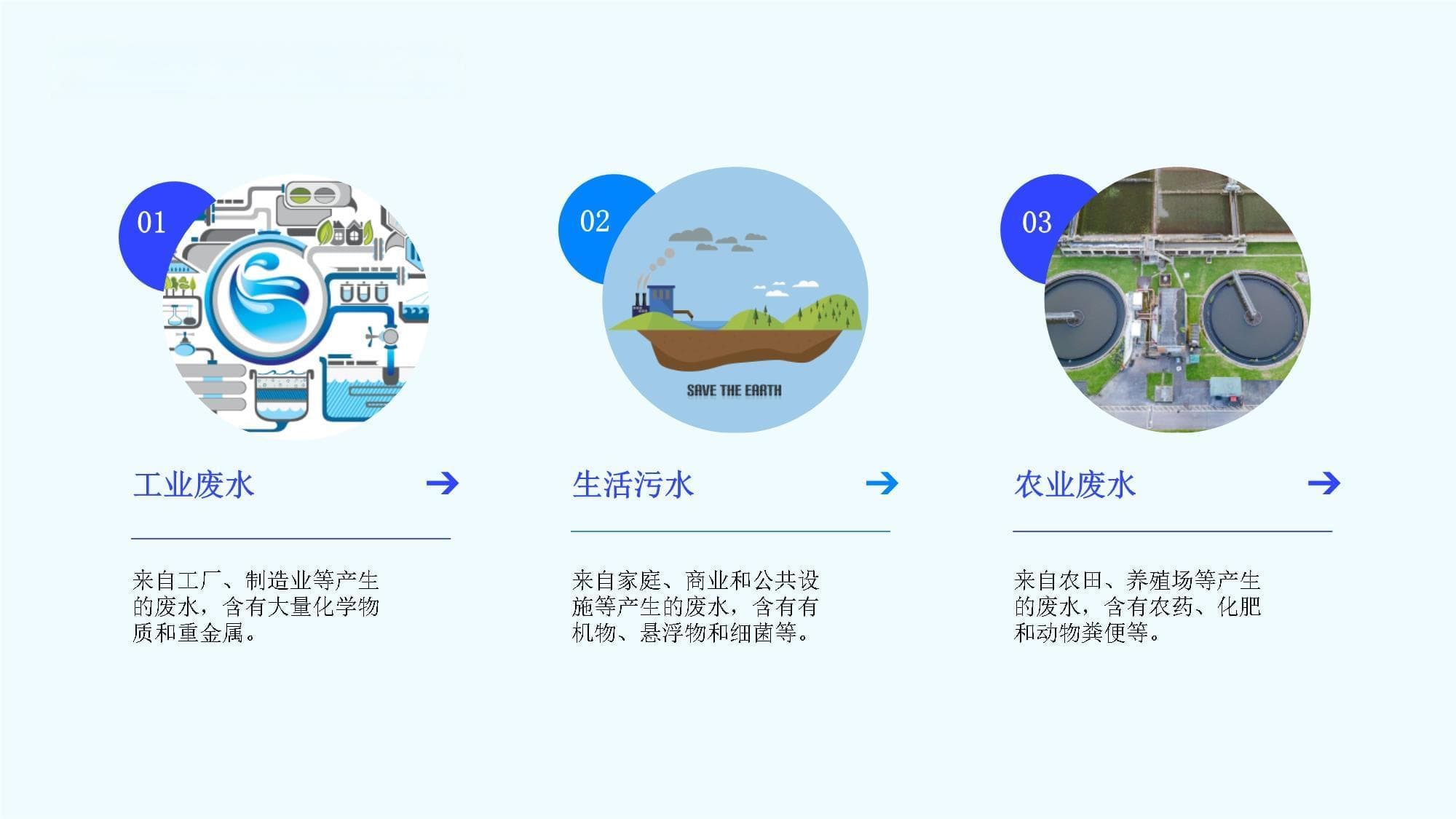 01

工业废水

来自工厂、制造业等产生的废水，含有大量化学物质和重金属。

02

SAVE THE EARTH

生活污水

来自家庭、商业和公共设施等产生的废水，含有有机物、悬浮物和细菌等。

03

农业废水

来自农田、养殖场等产生的废水，含有农药、化肥和动物粪便等。